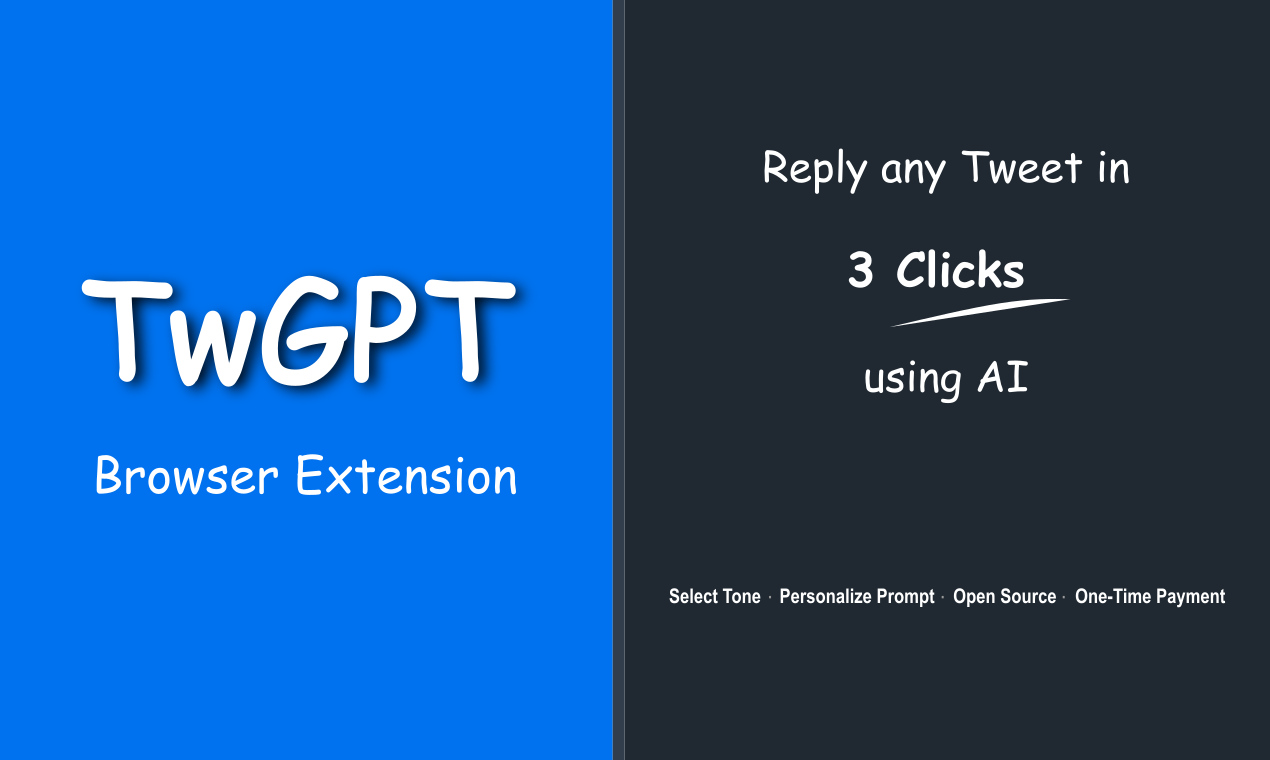 TwGPT

Browser Extension

Reply any Tweet in

3 Clicks

using AI

Select Tone · Personalize Prompt · Open Source · One-Time Payment